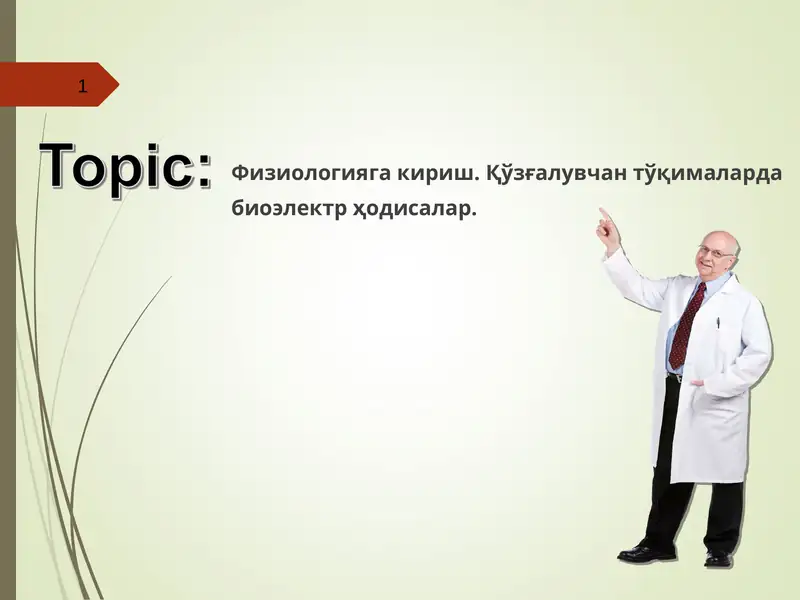 1

Topic:

Физиологияга кириш. Қўзғалувчан тўқималарда биоэлектр ҳодисалар.